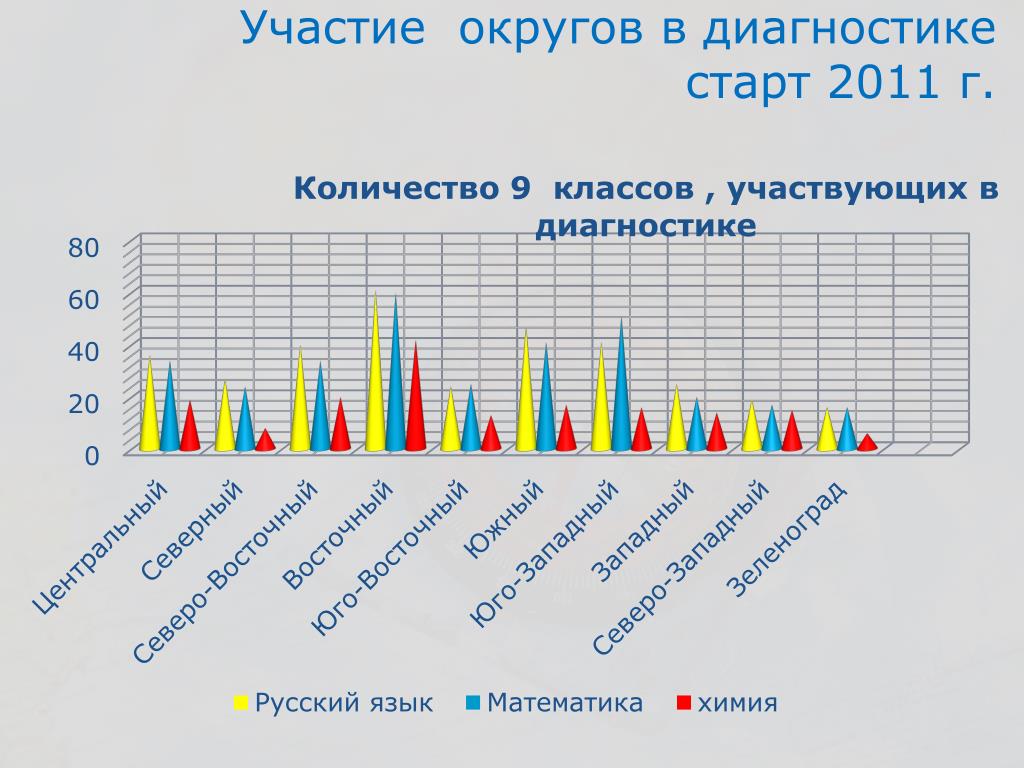 Участие округов в диагностике старт 2011 г.

Количество 9 классов , участвующих в диагностике

80
60
40
20
0

Центральный
Северный
Северо-Восточный
Восточный
Юго-Восточный
Южный
Юго-Западный
Западный
Северо-Западный
Зеленоград

Русский язык
Математика
химия